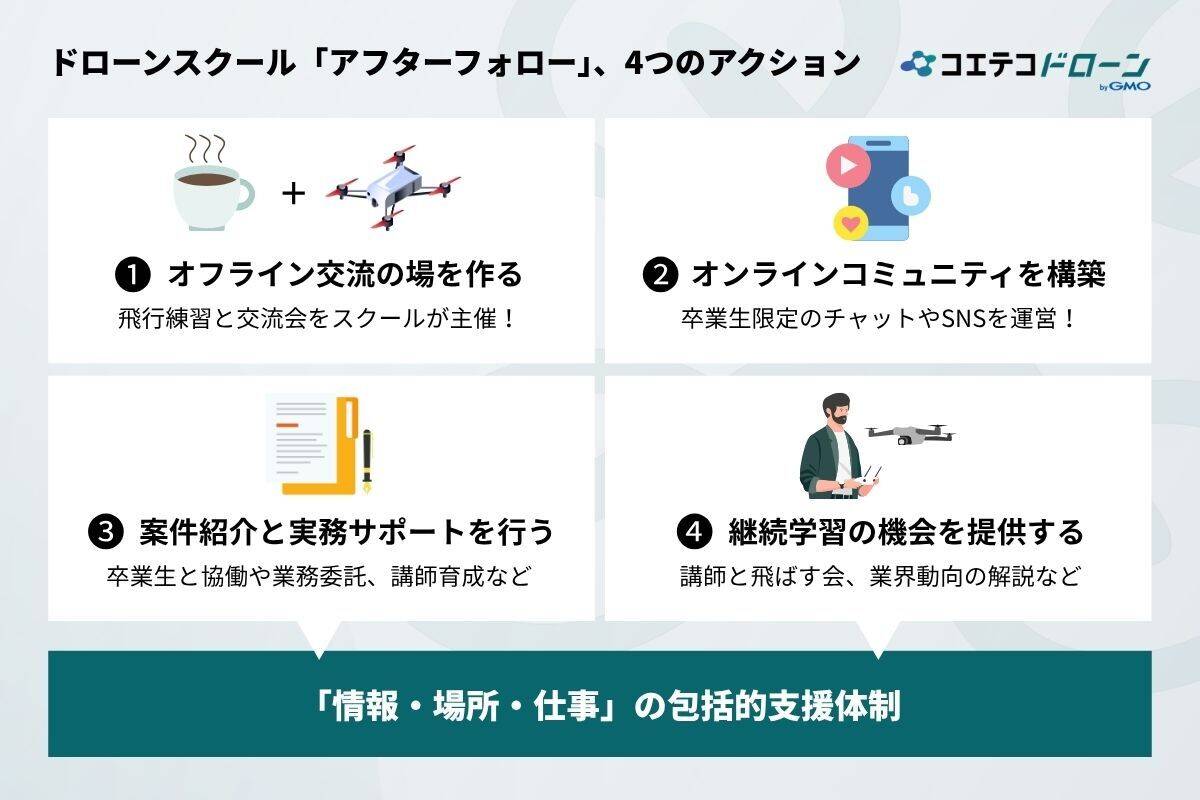 ドローンスクール「アフターフォロー」、4つのアクション

コエテコドローン by GMO

+

❶ オフライン交流の場を作る
飛行練習と交流会をスクールが主催！

❷ オンラインコミュニティを構築
卒業生限定のチャットやSNSを運営！

❸ 案件紹介と実務サポートを行う
卒業生と協働や業務委託、講師育成など

❹ 継続学習の機会を提供する
講師と飛ばす会、業界動向の解説など

「情報・場所・仕事」の包括的支援体制